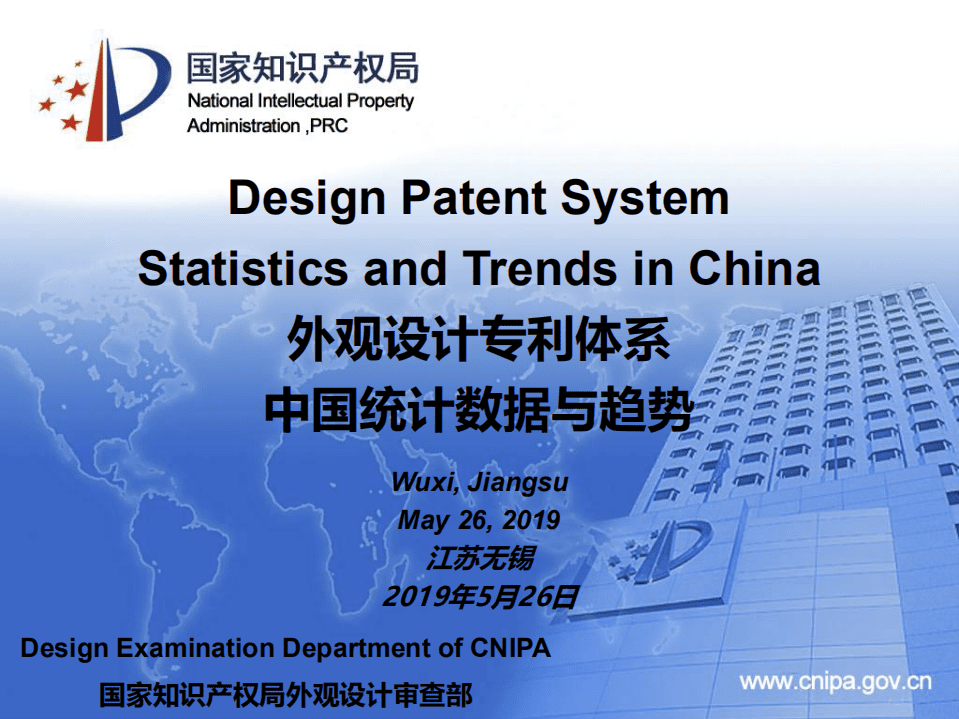 国家知识产权局
National Intellectual Property Administration ,PRC

Design Patent System
Statistics and Trends in China
外观设计专利体系
中国统计数据与趋势

Wuxi, Jiangsu
May 26, 2019
江苏无锡
2019年5月26日

Design Examination Department of CNIPA
国家知识产权局外观设计审查部

www.cnipa.gov.cn